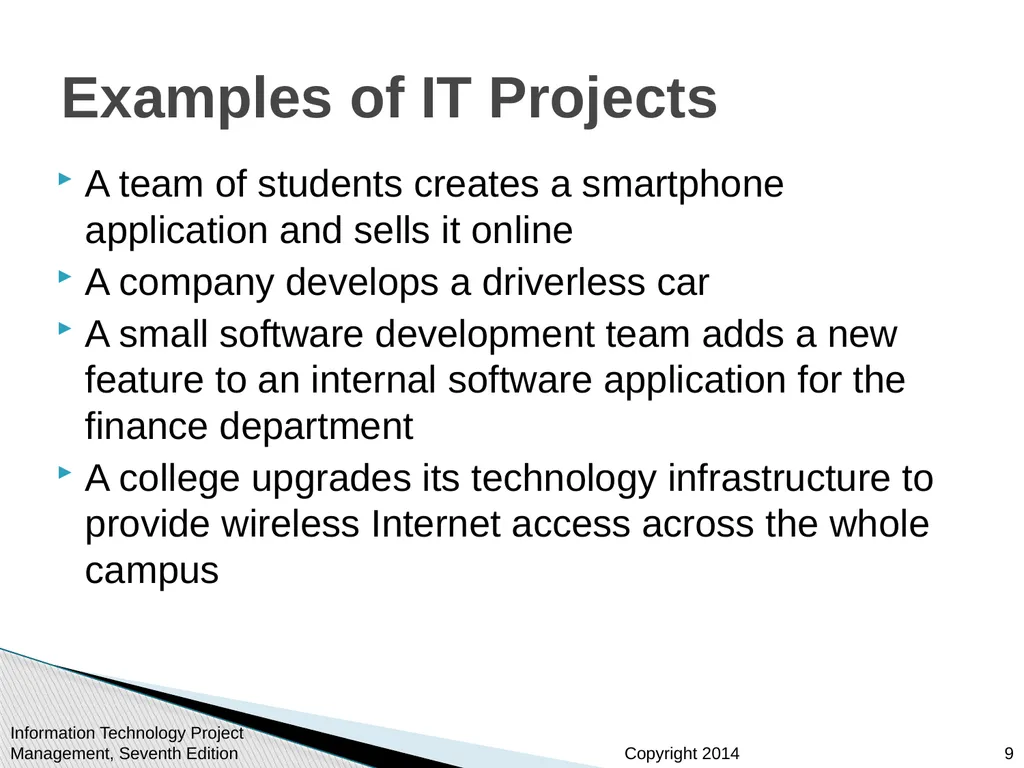 Examples of IT Projects

A team of students creates a smartphone application and sells it online

A company develops a driverless car

A small software development team adds a new feature to an internal software application for the finance department

A college upgrades its technology infrastructure to provide wireless Internet access across the whole campus

Information Technology Project Management, Seventh Edition

Copyright 2014

9